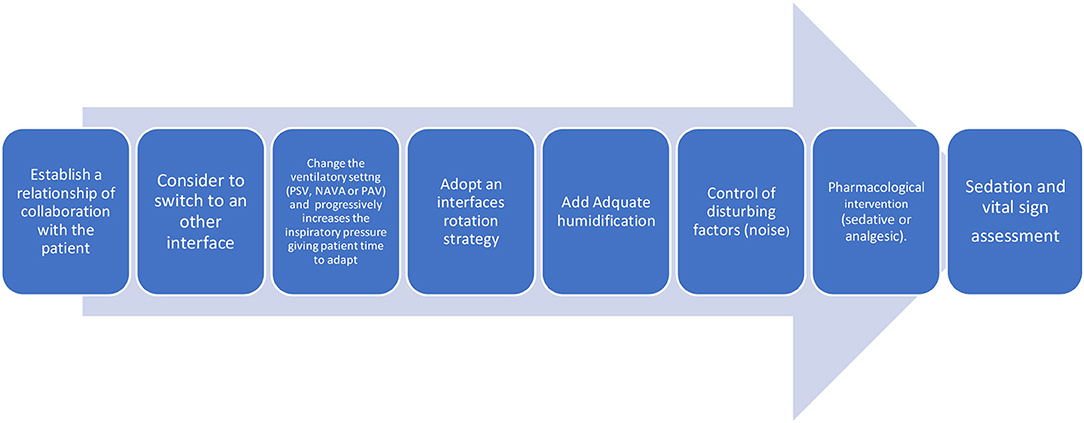 Establish a relationship of collaboration with the patient

Consider to switch to an other interface

Change the ventilatory settng (PSV, NAVA or PAV) and progressively increases the inspiratory pressure giving patient time to adapt

Adopt an interfaces rotation strategy

Add Adquate humidification

Control of disturbing factors (noise)

Pharmacological intervention (sedative or analgesic).

Sedation and vital sign assessment